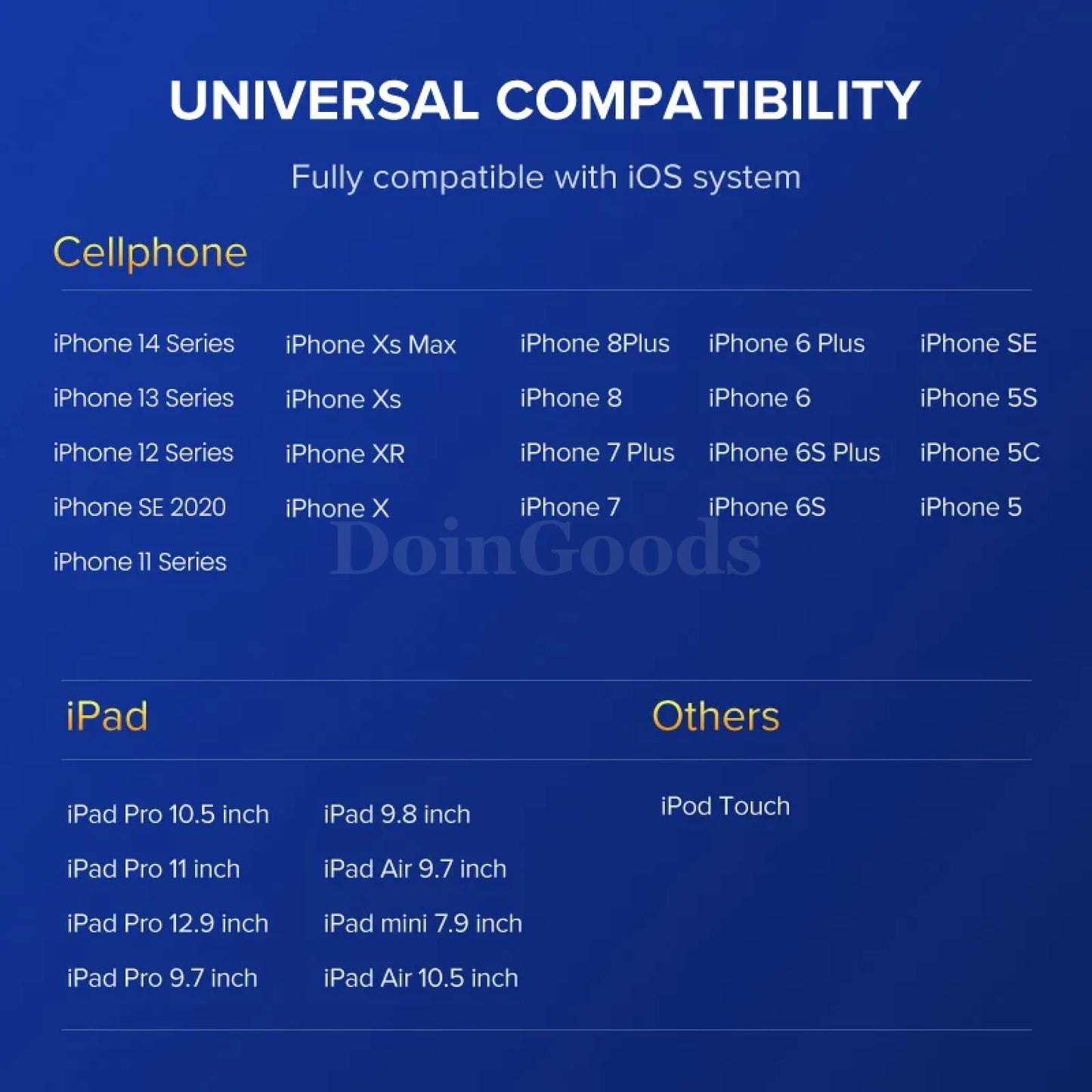 UNIVERSAL COMPATIBILITY

Fully compatible with iOS system

Cellphone

iPhone 14 Series
iPhone 13 Series
iPhone 12 Series
iPhone SE 2020
iPhone 11 Series

iPhone Xs Max
iPhone Xs
iPhone XR
iPhone X

iPhone 8Plus
iPhone 8
iPhone 7 Plus
iPhone 7

iPhone 6 Plus
iPhone 6
iPhone 6S Plus
iPhone 6S

iPhone SE
iPhone 5S
iPhone 5C
iPhone 5

DoinGoods

iPad

iPad Pro 10.5 inch
iPad Pro 11 inch
iPad Pro 12.9 inch
iPad Pro 9.7 inch

iPad 9.8 inch
iPad Air 9.7 inch
iPad mini 7.9 inch
iPad Air 10.5 inch

Others

iPod Touch